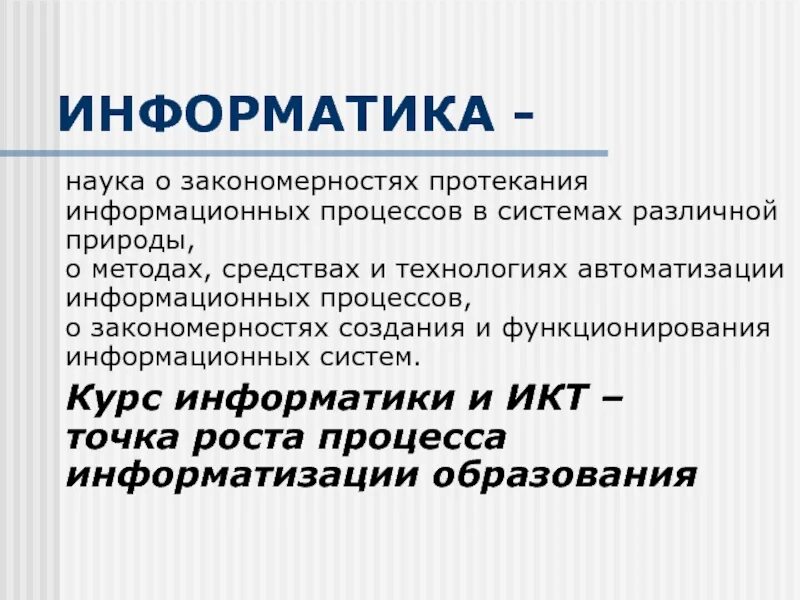 ИНФОРМАТИКА -

наука о закономерностях протекания информационных процессов в системах различной природы,
о методах, средствах и технологиях автоматизации информационных процессов,
о закономерностях создания и функционирования информационных систем.

Курс информатики и ИКТ – точка роста процесса информатизации образования